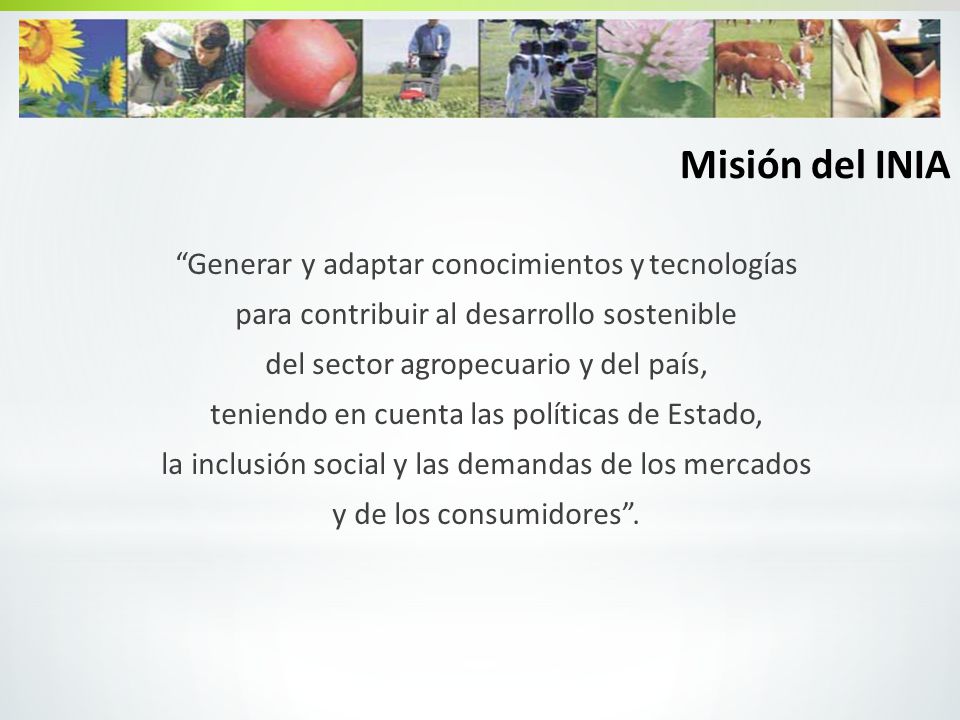 Misión del INIA

“Generar y adaptar conocimientos y tecnologías para contribuir al desarrollo sostenible del sector agropecuario y del país, teniendo en cuenta las políticas de Estado, la inclusión social y las demandas de los mercados y de los consumidores”.